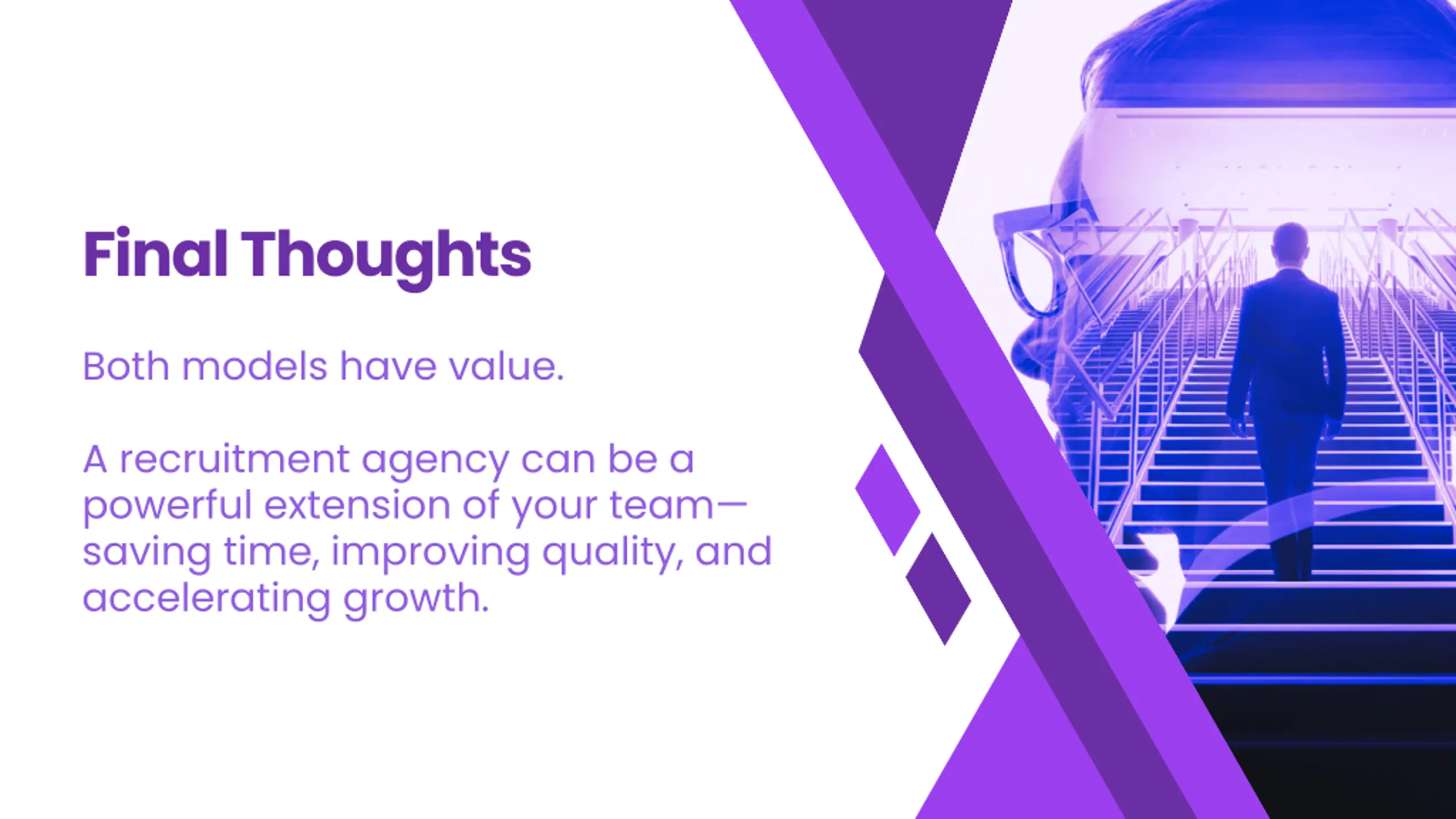 Final Thoughts

Both models have value.

A recruitment agency can be a powerful extension of your team—saving time, improving quality, and accelerating growth.